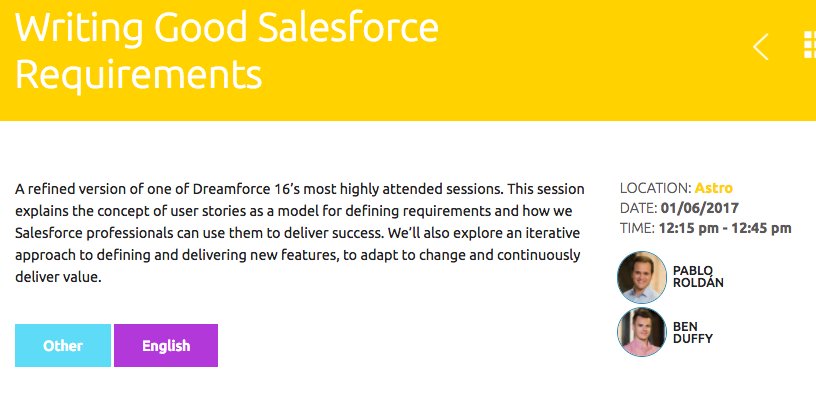 Writing Good Salesforce Requirements

A refined version of one of Dreamforce 16's most highly attended sessions. This session explains the concept of user stories as a model for defining requirements and how we Salesforce professionals can use them to deliver success. We'll also explore an iterative approach to defining and delivering new features, to adapt to change and continuously deliver value.

Other English

LOCATION: Astro
DATE: 01/06/2017
TIME: 12:15 pm - 12:45 pm

PABLO ROLDÁN

BEN DUFFY